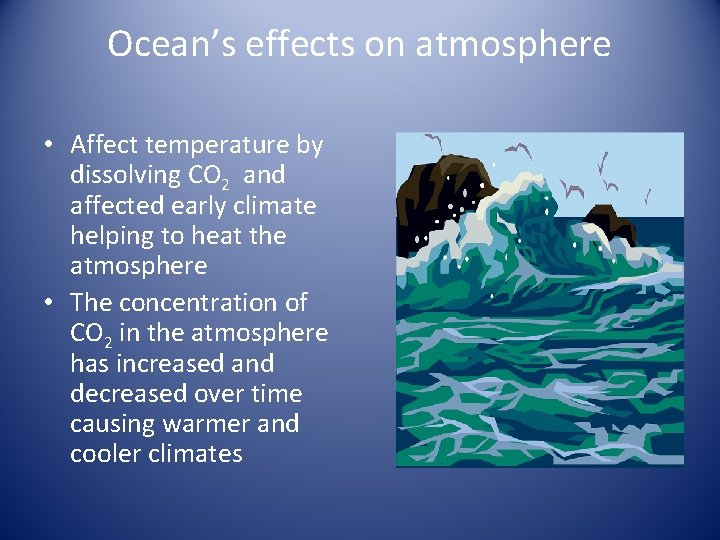 Ocean's effects on atmosphere

• Affect temperature by dissolving $CO_2$ and affected early climate helping to heat the atmosphere
• The concentration of $CO_2$ in the atmosphere has increased and decreased over time causing warmer and cooler climates